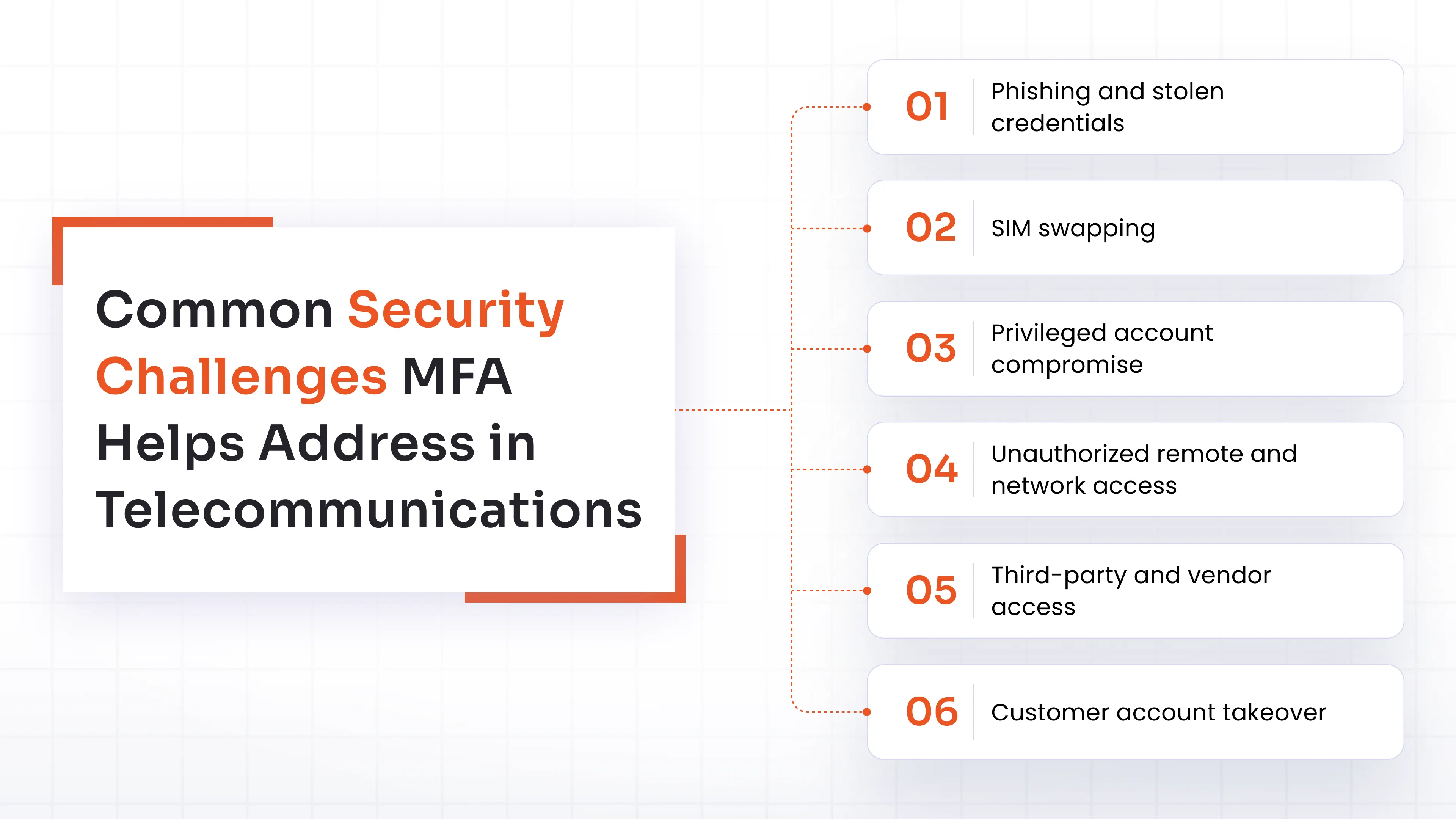 Common Security Challenges MFA Helps Address in Telecommunications

01 Phishing and stolen credentials

02 SIM swapping

03 Privileged account compromise

04 Unauthorized remote and network access

05 Third-party and vendor access

06 Customer account takeover